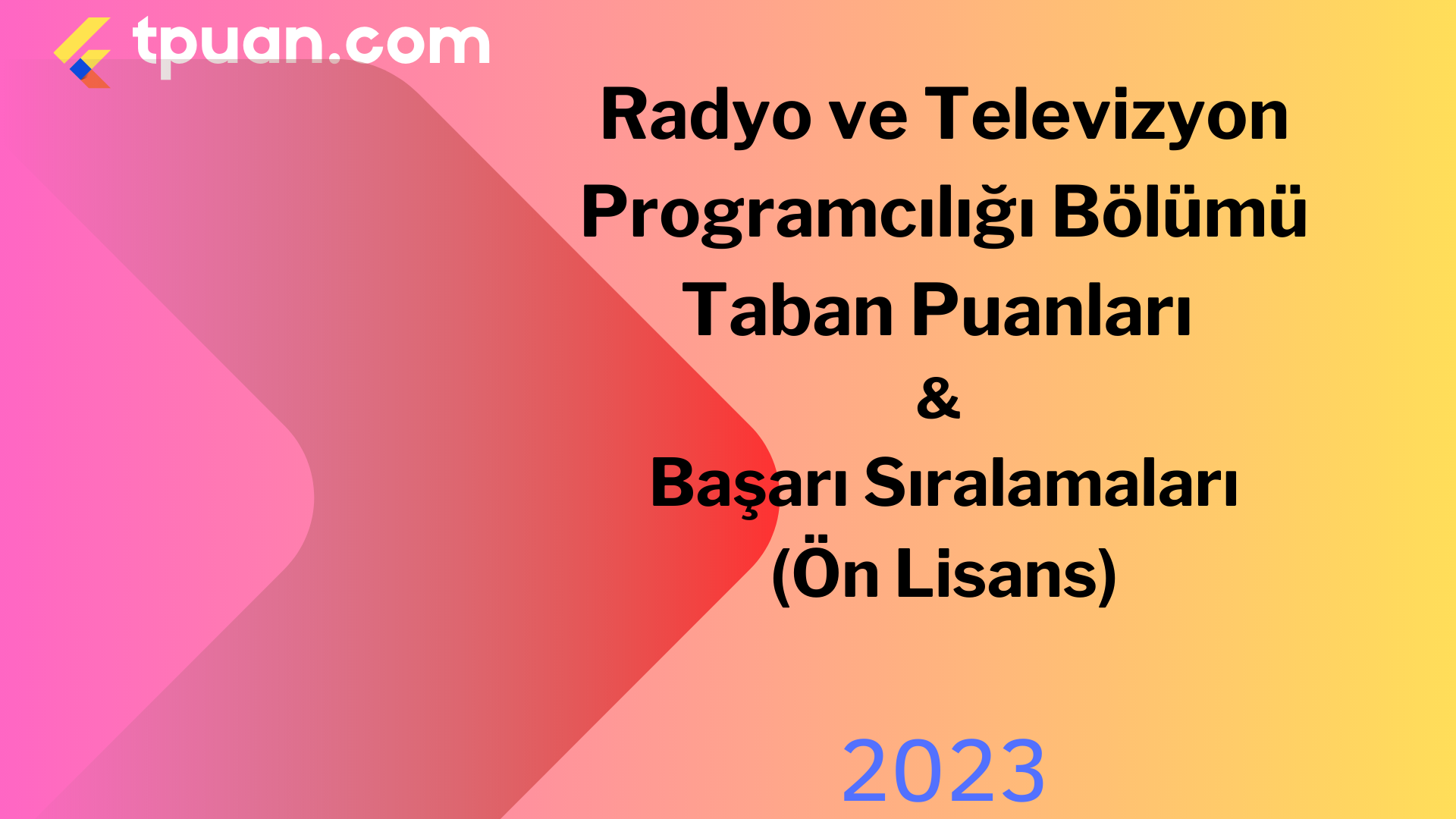 tpuan.com

Radyo ve Televizyon Programcılığı Bölümü Taban Puanları
&
Başarı Sıralamaları
(Ön Lisans)

2023